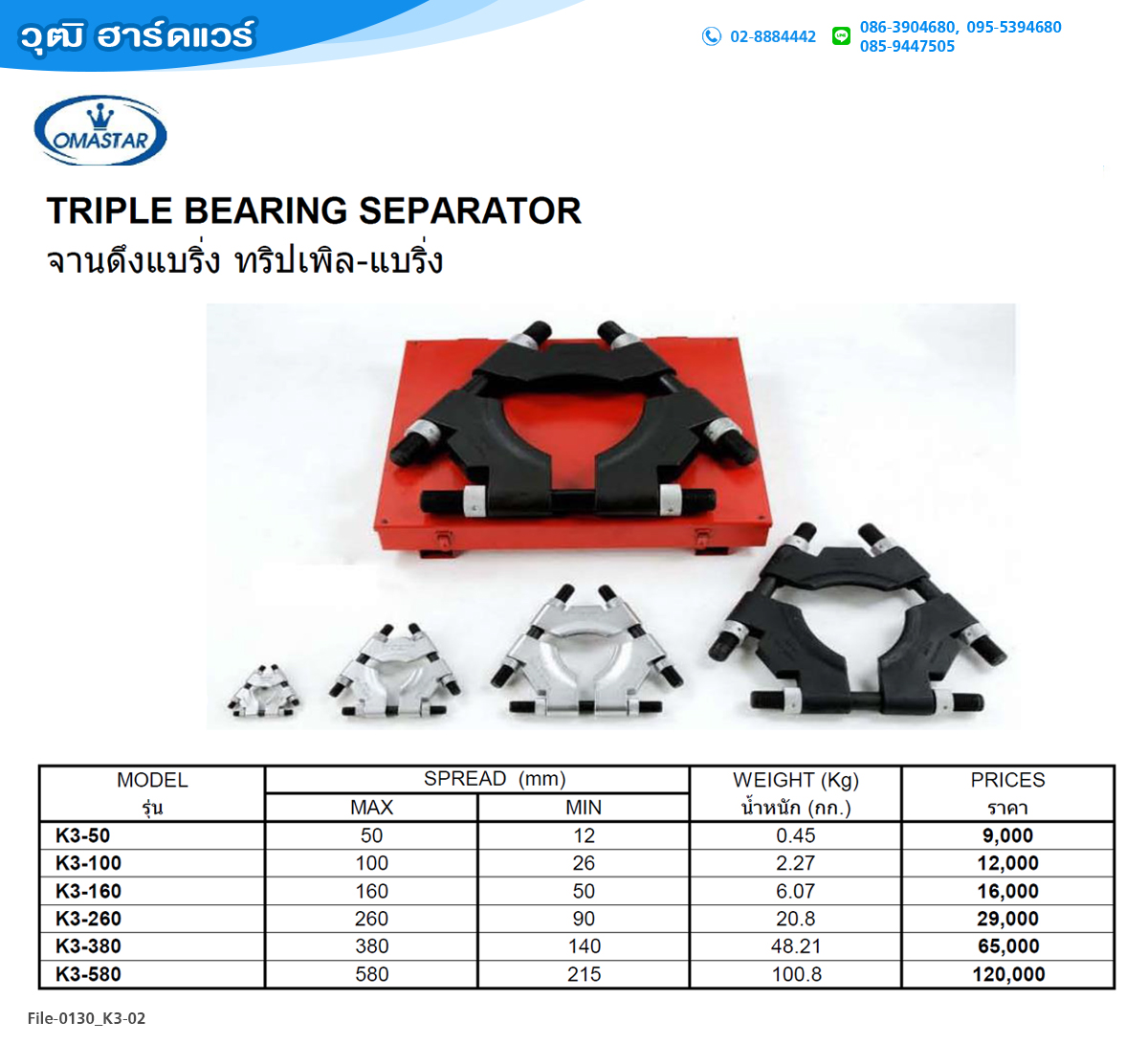 วุฒิ ฮาร์ดแวร์

02-8884442

086-3904680, 095-5394680
085-9447505

OMASTAR

TRIPLE BEARING SEPARATOR
จานดึงแบริ่ง ทริปเพิล-แบริ่ง

| MODEL รุ่น | SPREAD (mm) MAX | SPREAD (mm) MIN | WEIGHT (Kg) น้ำหนัก (กก.) | PRICES ราคา |
|---|---|---|---|---|
| K3-50 | 50 | 12 | 0.45 | 9,000 |
| K3-100 | 100 | 26 | 2.27 | 12,000 |
| K3-160 | 160 | 50 | 6.07 | 16,000 |
| K3-260 | 260 | 90 | 20.8 | 29,000 |
| K3-380 | 380 | 140 | 48.21 | 65,000 |
| K3-580 | 580 | 215 | 100.8 | 120,000 |

File-0130_K3-02